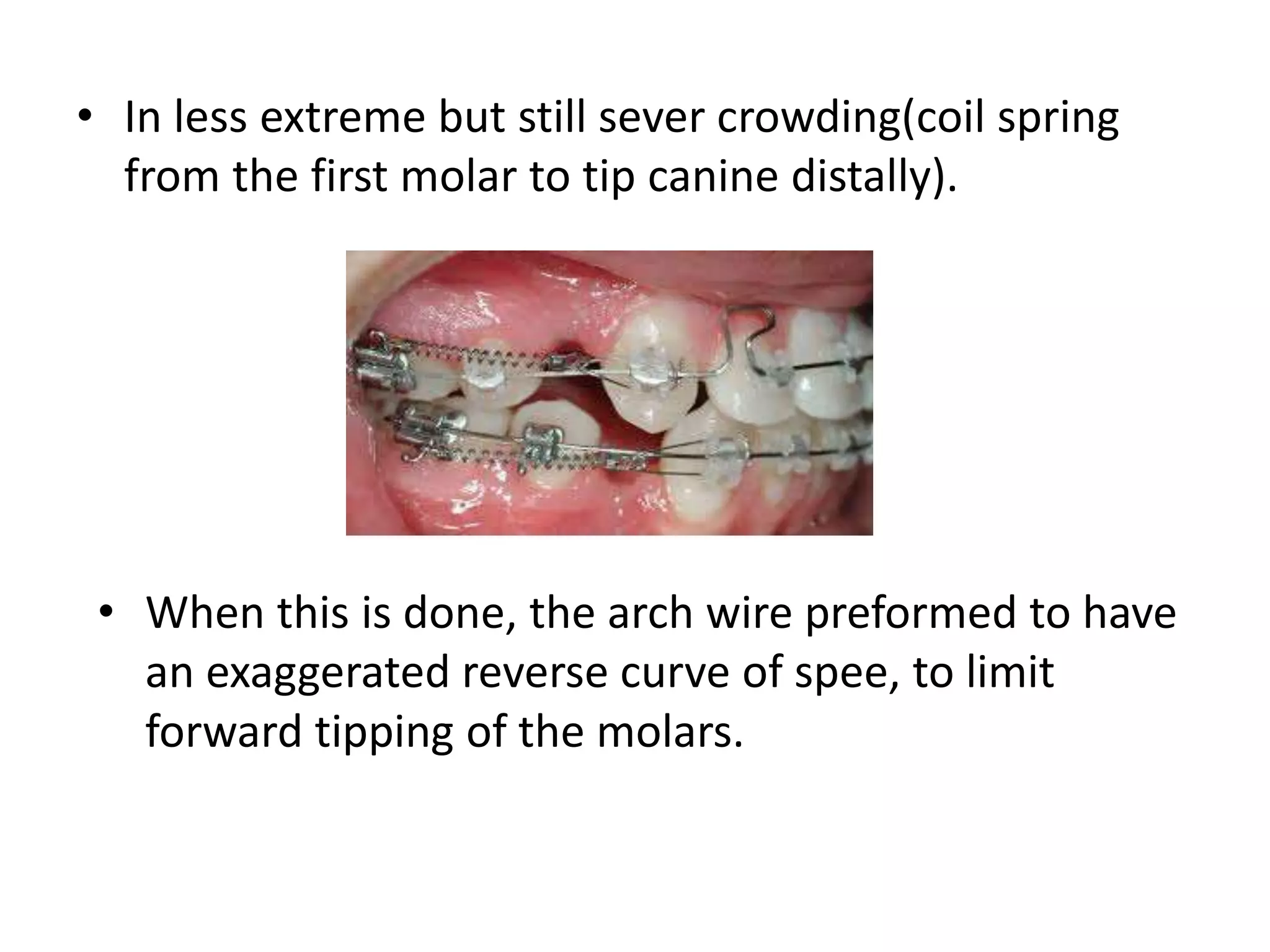 • In less extreme but still sever crowding(coil spring from the first molar to tip canine distally).

• When this is done, the arch wire preformed to have an exaggerated reverse curve of spee, to limit forward tipping of the molars.